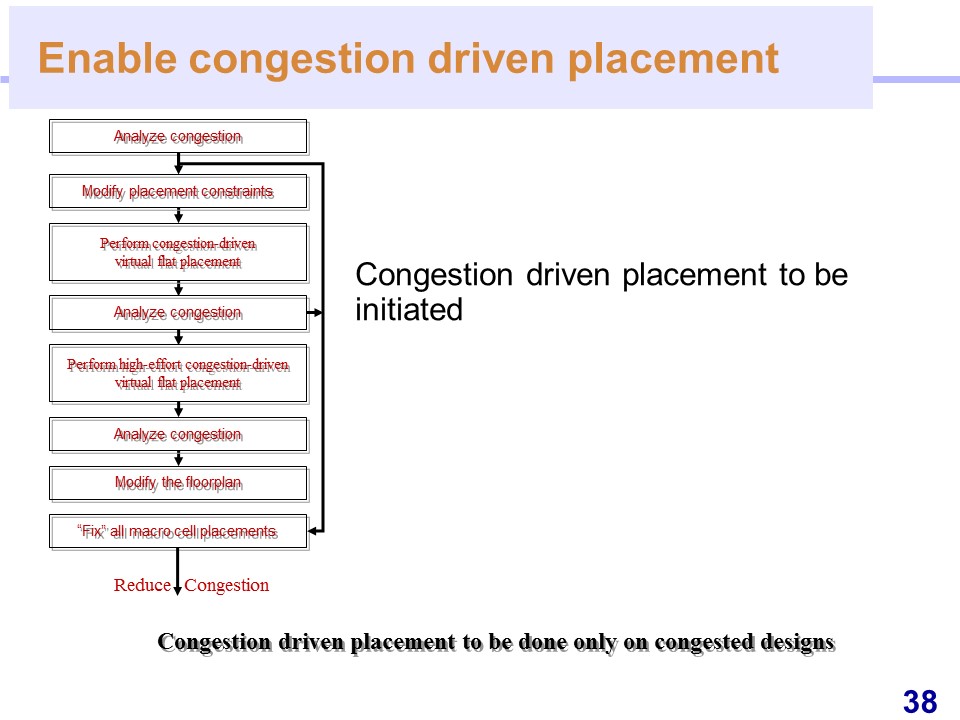 Enable congestion driven placement

Analyze congestion

Modify placement constraints

Perform congestion-driven virtual flat placement

Analyze congestion

Perform high-effort congestion-driven virtual flat placement

Analyze congestion

Modify the floorplan

"Fix" all macro cell placements

Reduce Congestion

Congestion driven placement to be initiated

Congestion driven placement to be done only on congested designs

38